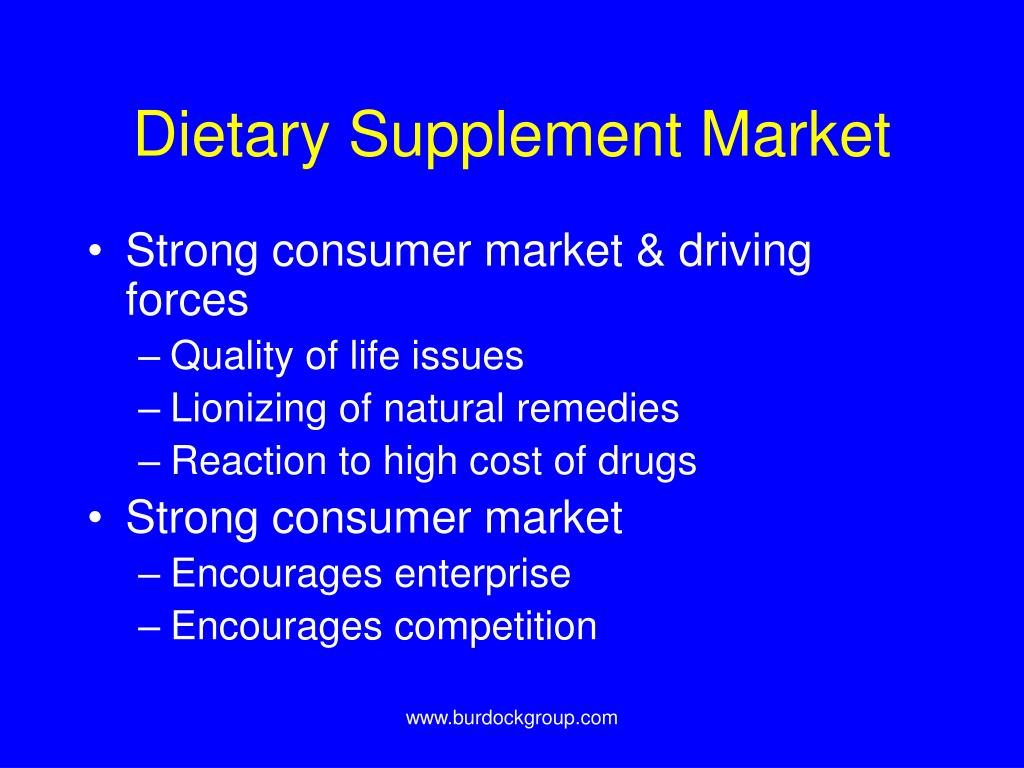 Dietary Supplement Market

• Strong consumer market & driving forces
  – Quality of life issues
  – Lionizing of natural remedies
  – Reaction to high cost of drugs
• Strong consumer market
  – Encourages enterprise
  – Encourages competition

www.burdockgroup.com